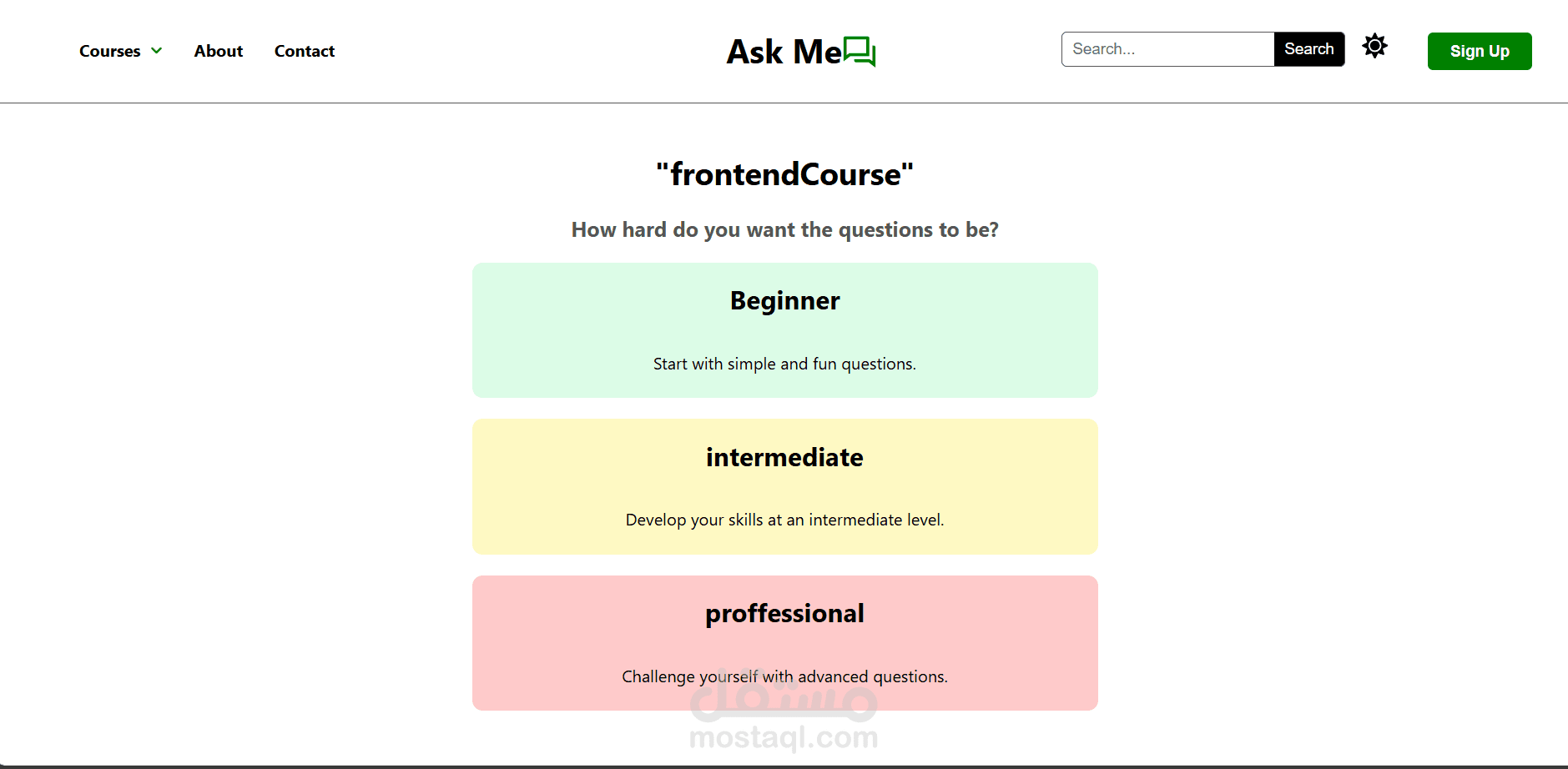 Courses About Contact

Ask Me

Search... Search

Sign Up

"frontendCourse"

How hard do you want the questions to be?

Beginner

Start with simple and fun questions.

intermediate

Develop your skills at an intermediate level.

proffessional

Challenge yourself with advanced questions.

مستقل
mostaql.com